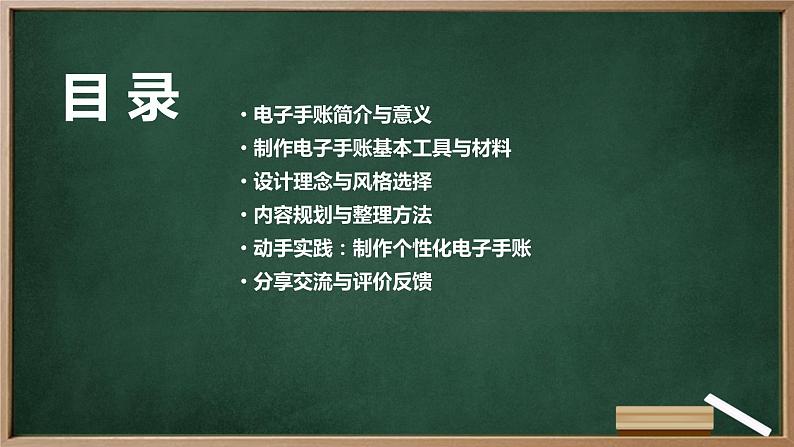 目录

· 电子手账简介与意义
· 制作电子手账基本工具与材料
· 设计理念与风格选择
· 内容规划与整理方法
· 动手实践：制作个性化电子手账
· 分享交流与评价反馈